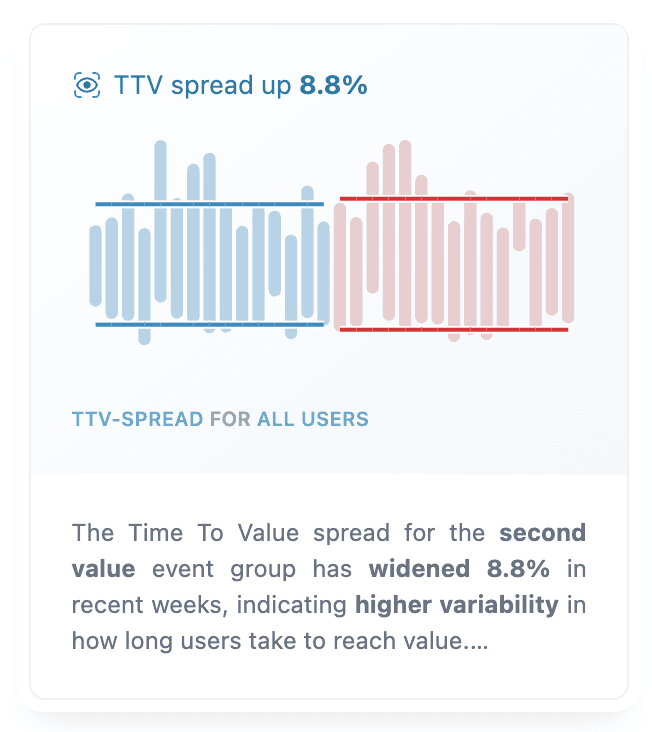 TTV spread up 8.8%

TTV-SPREAD FOR ALL USERS

The Time To Value spread for the second value event group has widened 8.8% in recent weeks, indicating higher variability in how long users take to reach value....